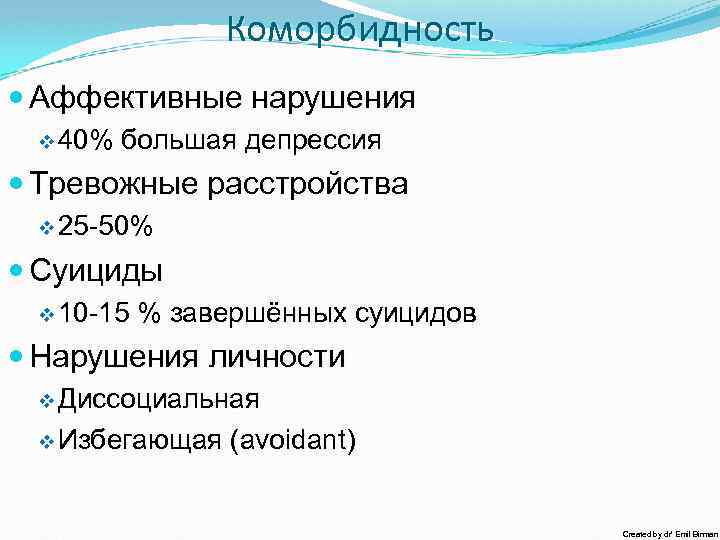 Коморбидность

Аффективные нарушения

40% большая депрессия

Тревожные расстройства

25-50%

Суициды

10-15 % завершённых суицидов

Нарушения личности

Диссоциальная

Избегающая (avoidant)

Created by dr Emil Birman